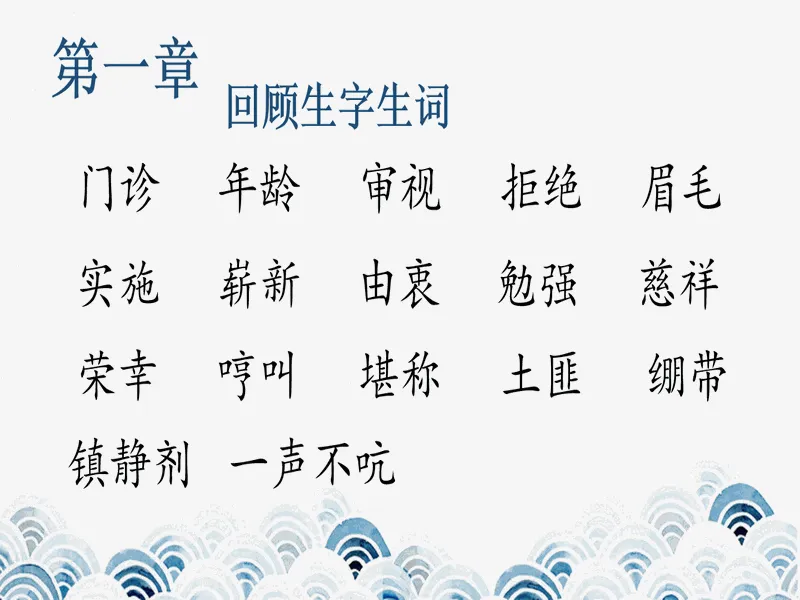 第一章
回顾生字生词

门诊 年龄 审视 拒绝 眉毛

实施 崭新 由衷 勉强 慈祥

荣幸 哼叫 堪称 土匪 绷带

镇静剂 一声不吭